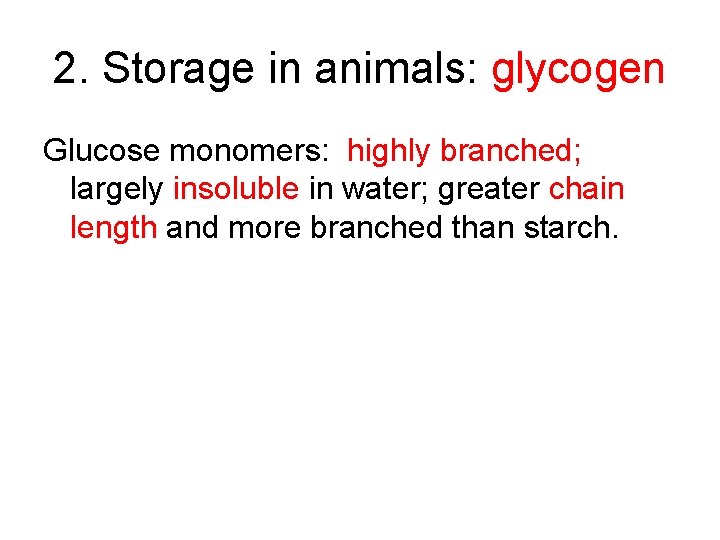 2. Storage in animals: glycogen

Glucose monomers: highly branched; largely insoluble in water; greater chain length and more branched than starch.